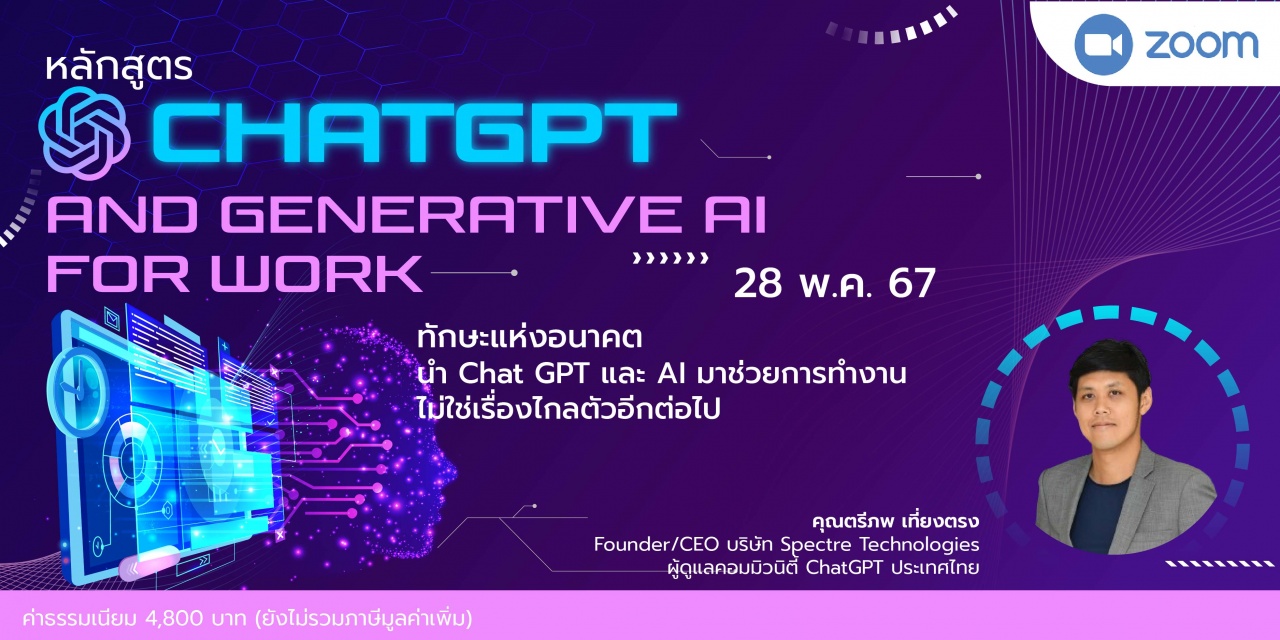 zoom

หลักสูตร

CHATGPT

AND GENERATIVE AI FOR WORK

28 พ.ค. 67

ทักษะแห่งอนาคต
นำ Chat GPT และ AI มาช่วยการทำงาน
ไม่ใช่เรื่องไกลตัวอีกต่อไป

คุณตรีภพ เที่ยงตรง
Founder/CEO บริษัท Spectre Technologies
ผู้ดูแลคอมมิวนิตี้ ChatGPT ประเทศไทย

ค่าธรรมเนียม 4,800 บาท (ยังไม่รวมภาษีมูลค่าเพิ่ม)